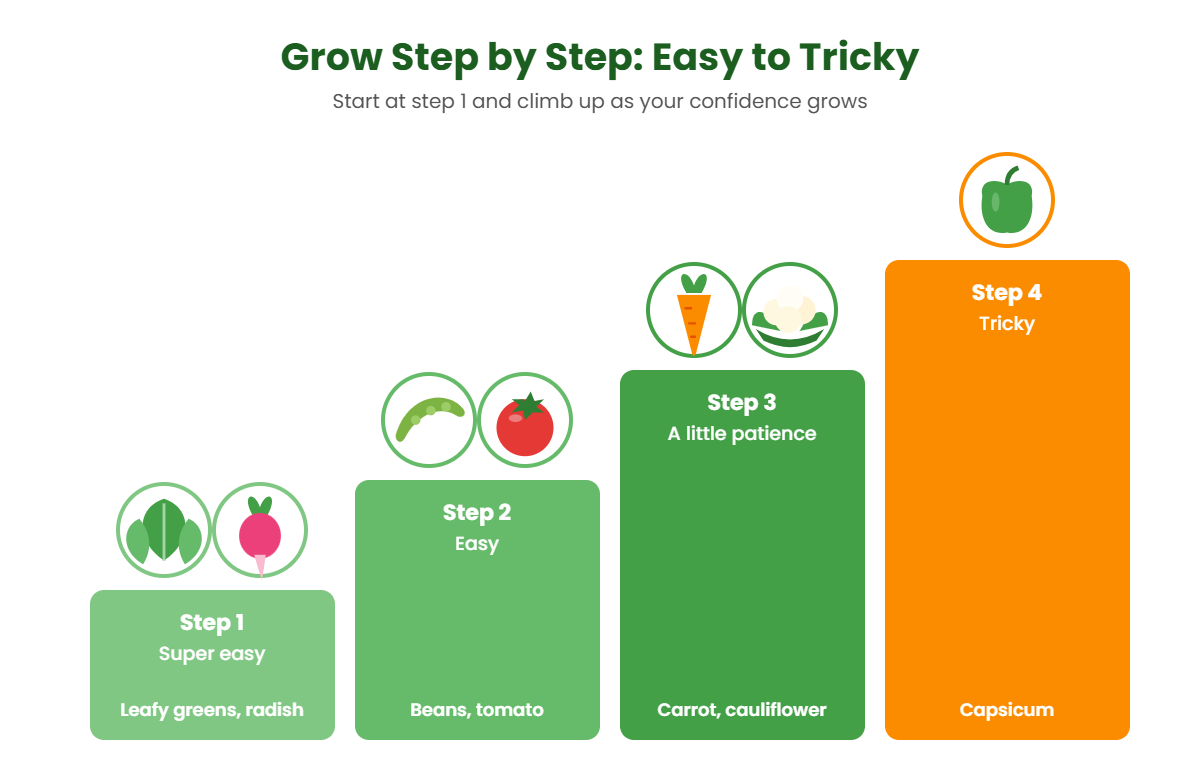 Grow Step by Step: Easy to Tricky

Start at step 1 and climb up as your confidence grows

Step 1
Super easy
Leafy greens, radish

Step 2
Easy
Beans, tomato

Step 3
A little patience
Carrot, cauliflower

Step 4
Tricky
Capsicum